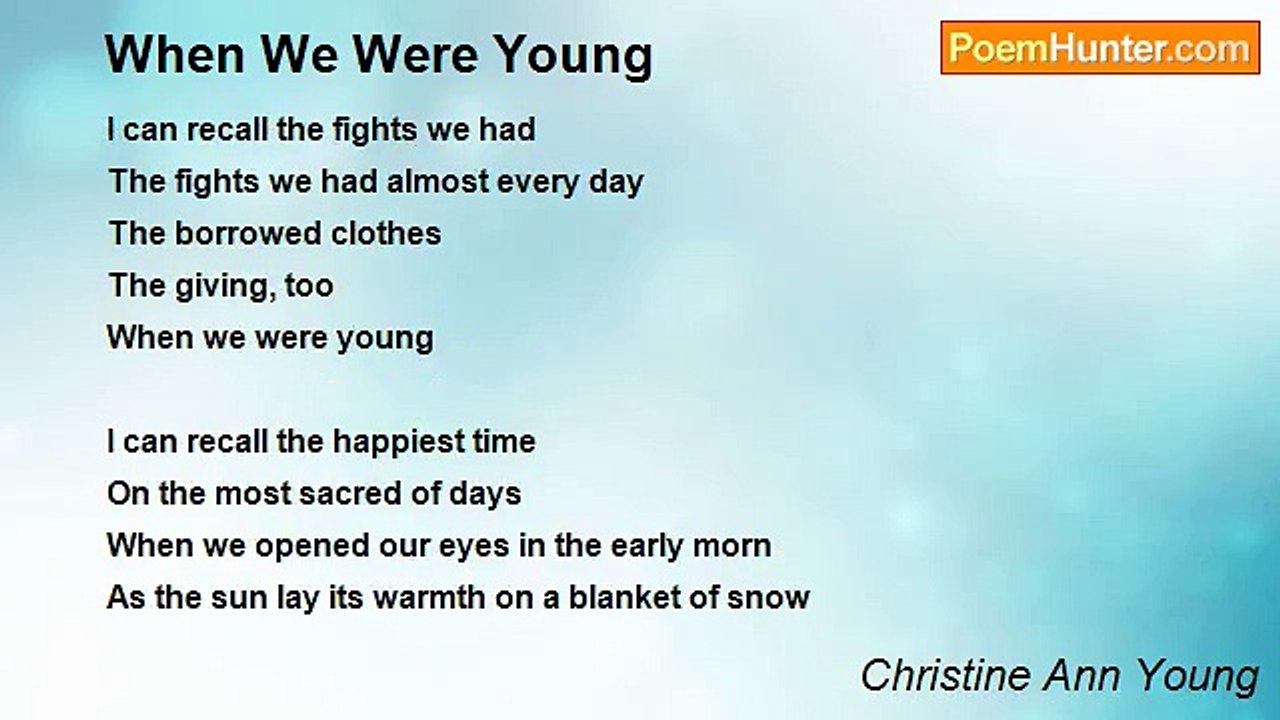 When We Were Young

PoemHunter.com

I can recall the fights we had
The fights we had almost every day
The borrowed clothes
The giving, too
When we were young

I can recall the happiest time
On the most sacred of days
When we opened our eyes in the early morn
As the sun lay its warmth on a blanket of snow

Christine Ann Young